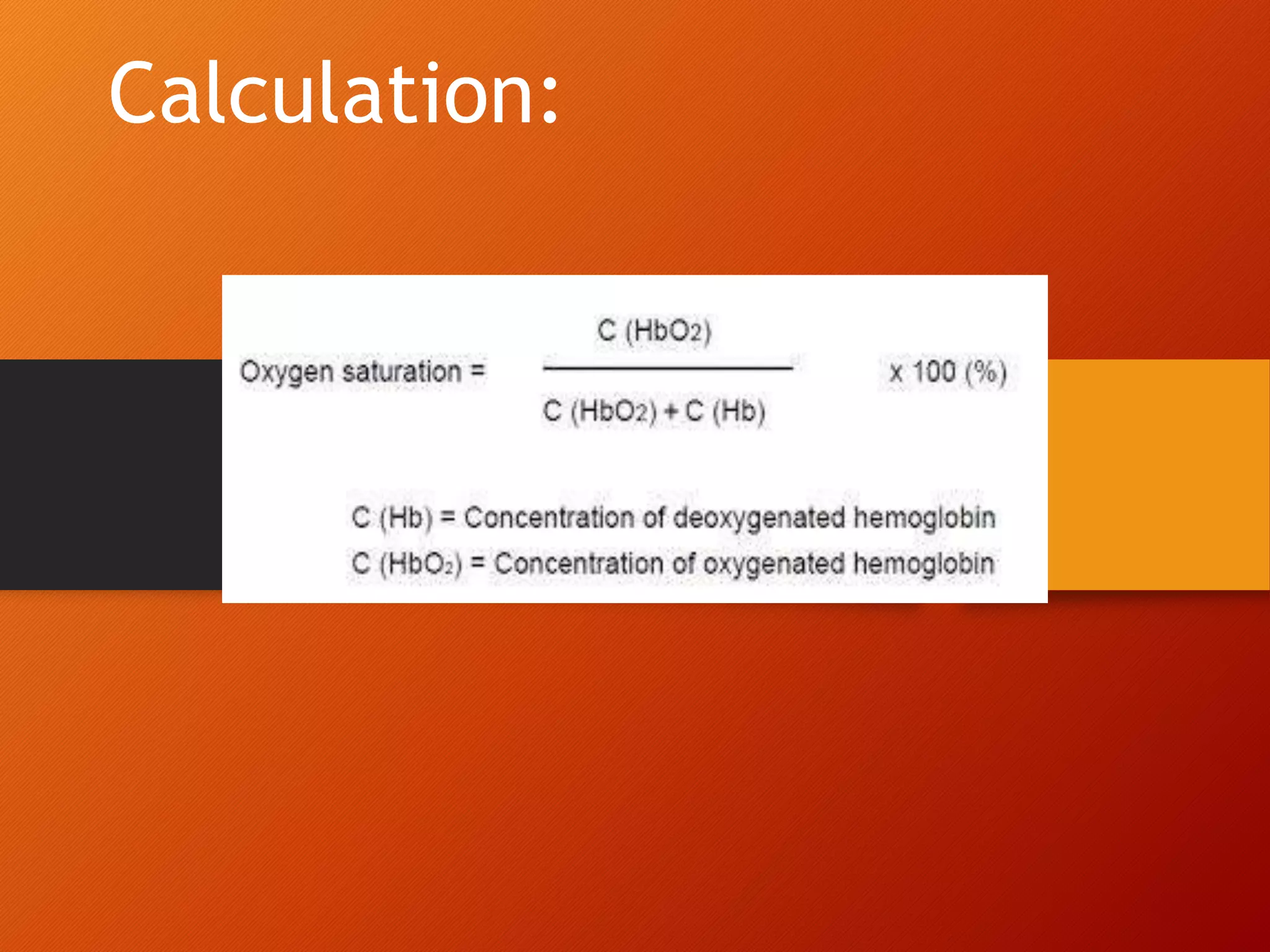 Calculation:

Oxygen saturation = $\frac{C\ (HbO_2)}{C\ (HbO_2) + C\ (Hb)}$ x 100 (%)

C (Hb) = Concentration of deoxygenated hemoglobin
C ($HbO_2$) = Concentration of oxygenated hemoglobin